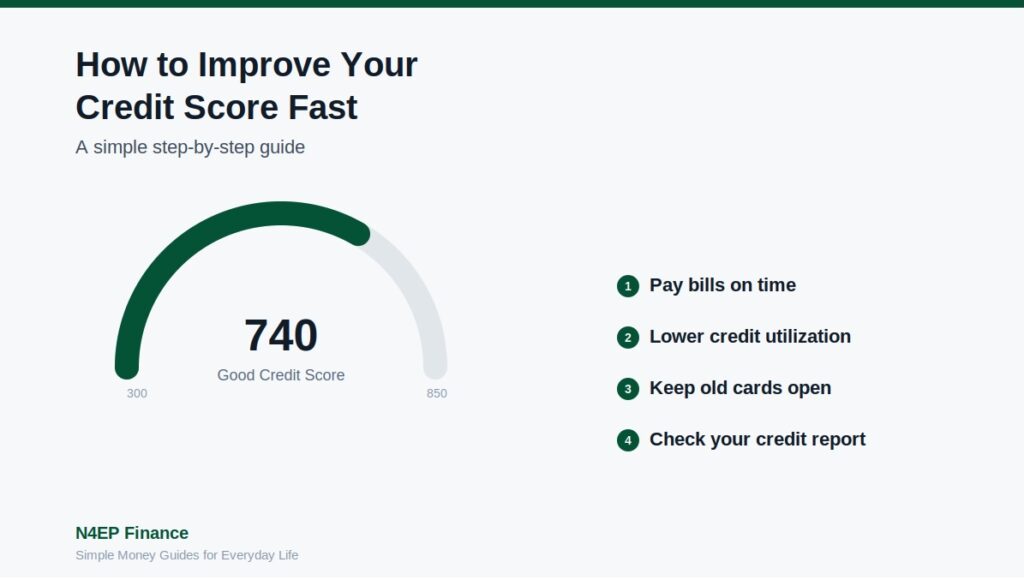 How to Improve Your Credit Score Fast

A simple step-by-step guide

740
Good Credit Score
300
850

1 Pay bills on time
2 Lower credit utilization
3 Keep old cards open
4 Check your credit report

N4EP Finance
Simple Money Guides for Everyday Life